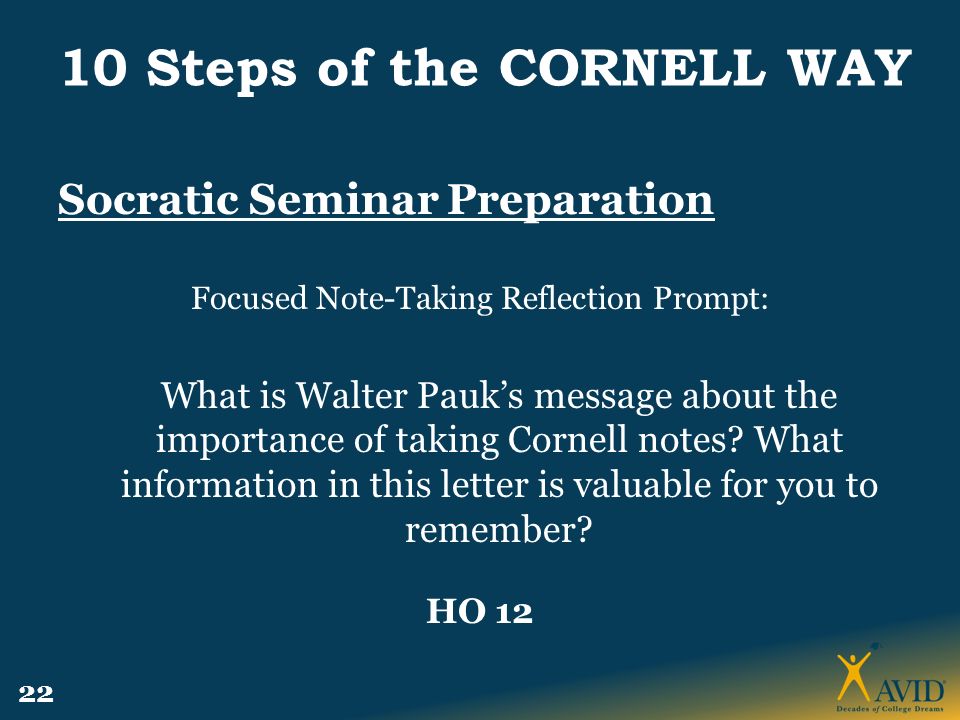 10 Steps of the CORNELL WAY

Socratic Seminar Preparation

Focused Note-Taking Reflection Prompt:

What is Walter Pauk's message about the importance of taking Cornell notes? What information in this letter is valuable for you to remember?

HO 12

22

AVID
Decades of College Dreams